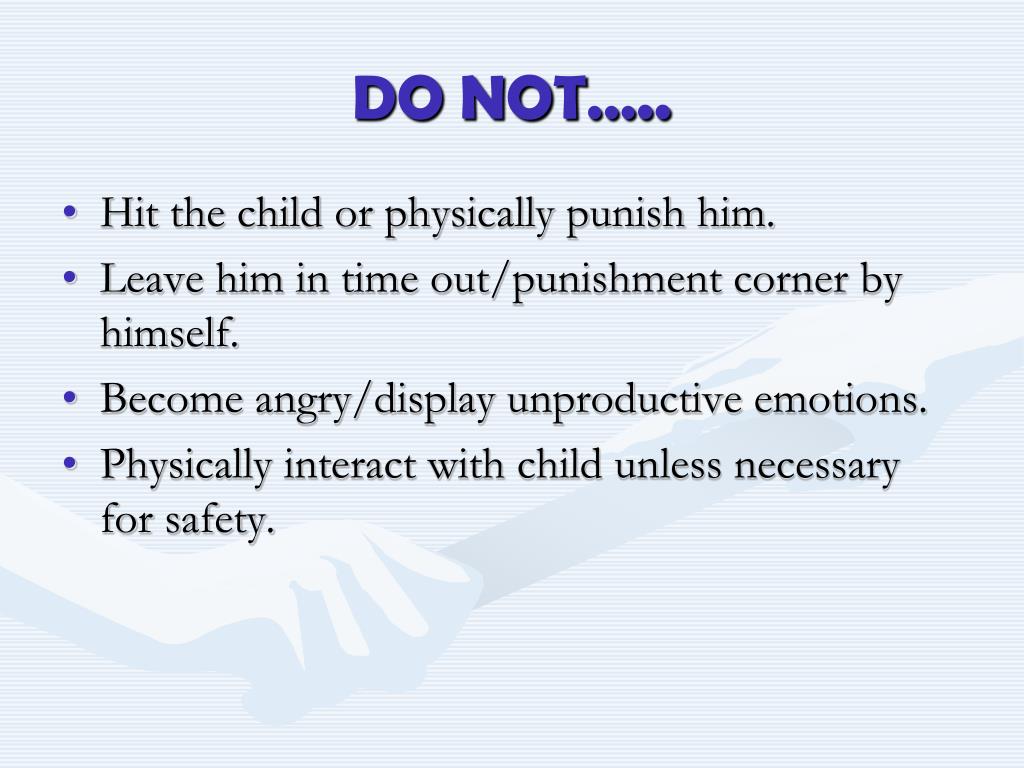 DO NOT…..

• Hit the child or physically punish him.
• Leave him in time out/punishment corner by himself.
• Become angry/display unproductive emotions.
• Physically interact with child unless necessary for safety.